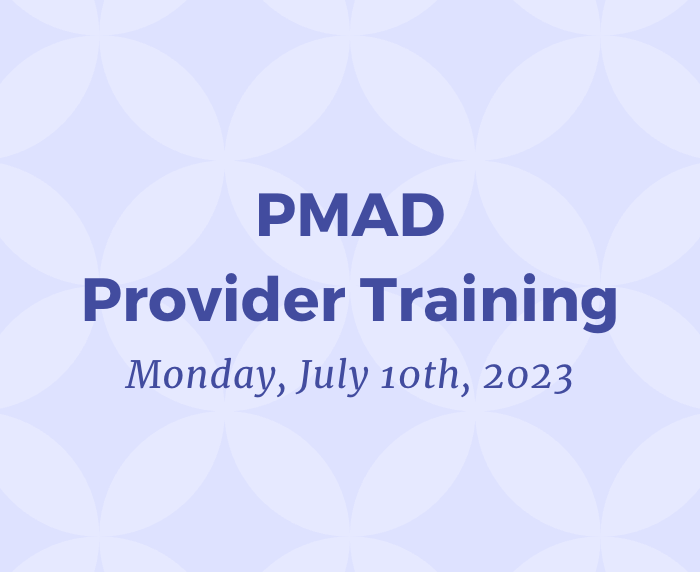 PMAD
Provider Training
Monday, July 10th, 2023